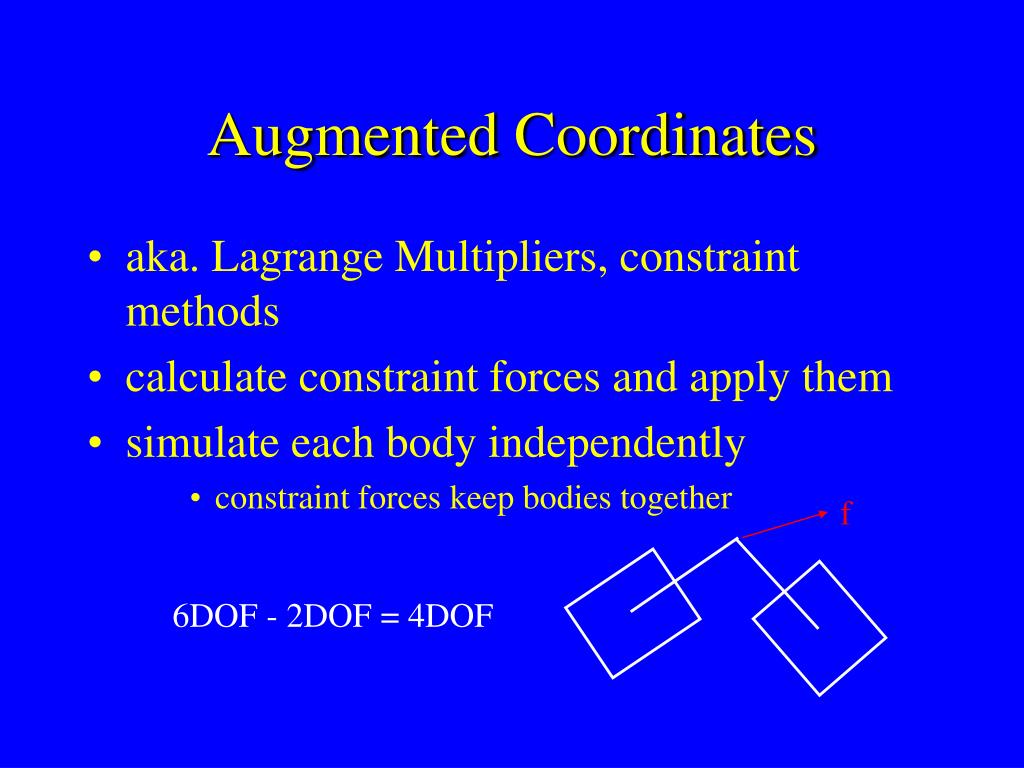 Augmented Coordinates

• aka. Lagrange Multipliers, constraint methods
• calculate constraint forces and apply them
• simulate each body independently
  • constraint forces keep bodies together

f

6DOF - 2DOF = 4DOF